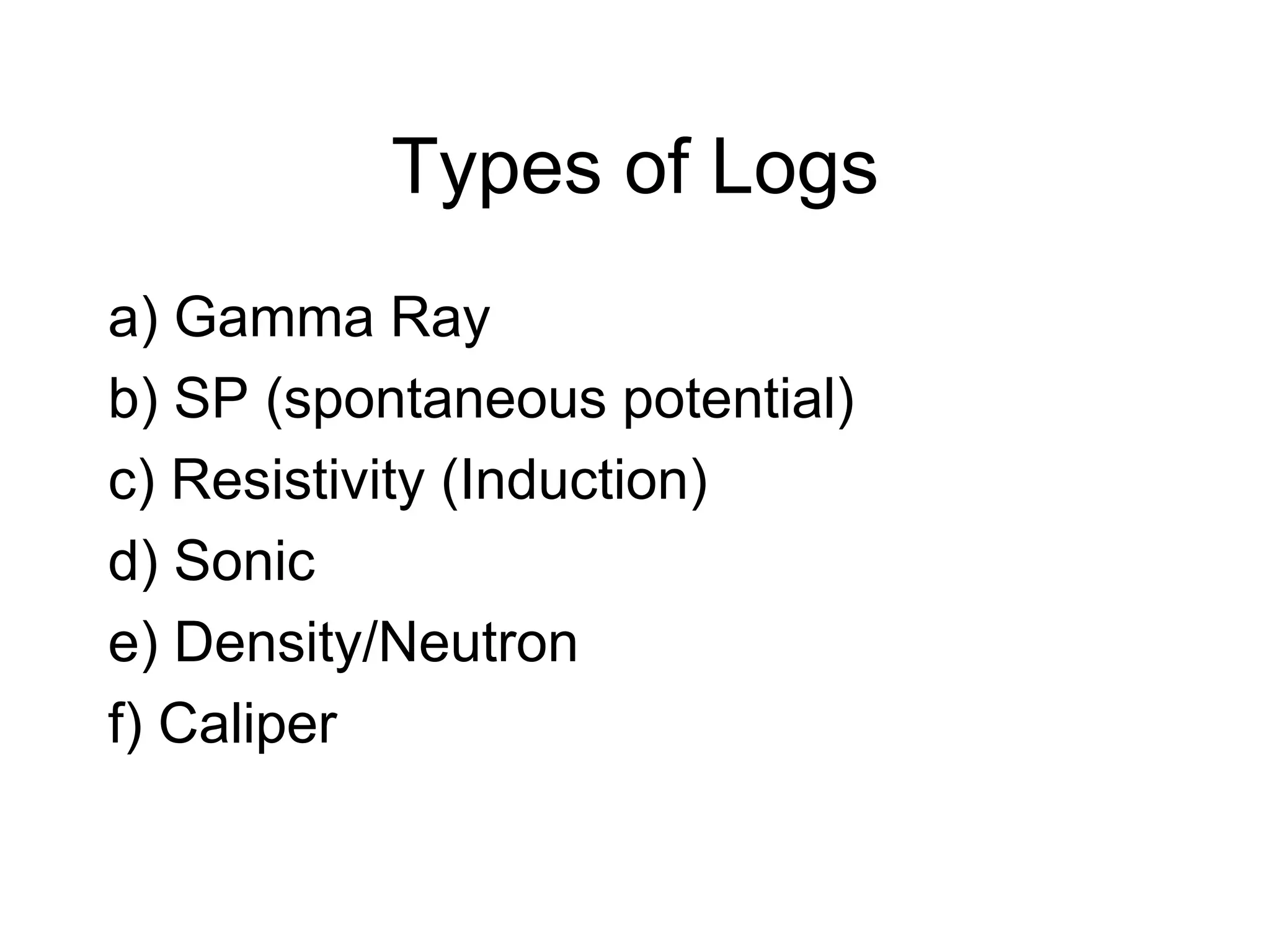 Types of Logs

a) Gamma Ray
b) SP (spontaneous potential)
c) Resistivity (Induction)
d) Sonic
e) Density/Neutron
f) Caliper